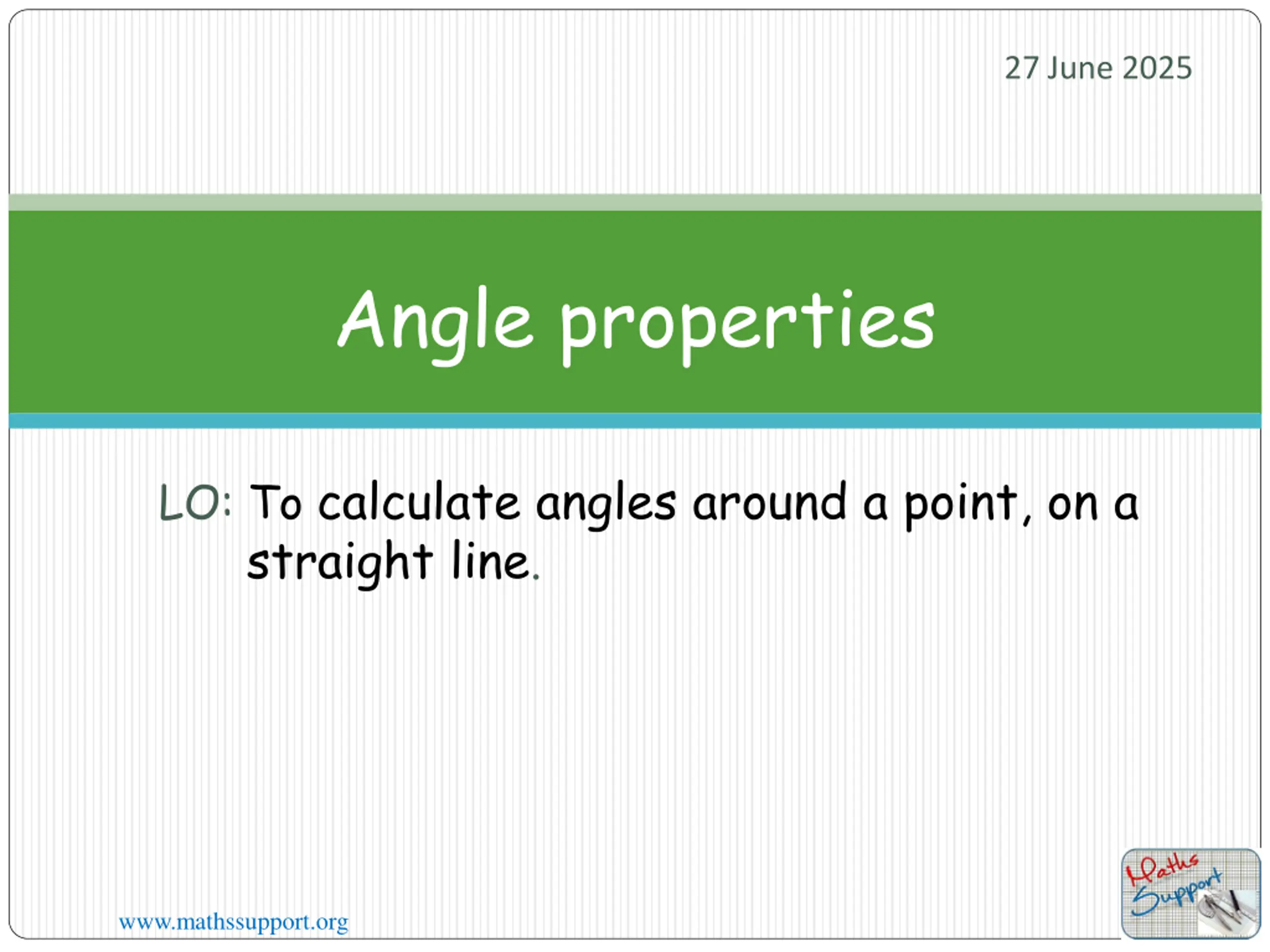 27 June 2025

Angle properties

LO: To calculate angles around a point, on a straight line.

www.mathssupport.org

Maths Support